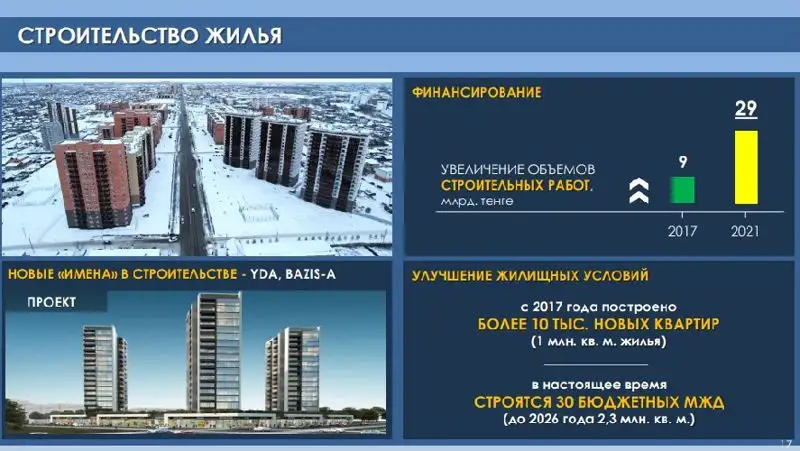 СТРОИТЕЛЬСТВО ЖИЛЬЯ

ФИНАНСИРОВАНИЕ

УВЕЛИЧЕНИЕ ОБЪЕМОВ СТРОИТЕЛЬНЫХ РАБОТ, млрд. тенге

9

29

2017

2021

НОВЫЕ «ИМЕНА» В СТРОИТЕЛЬСТВЕ - YDA, BAZIS-A

ПРОЕКТ

УЛУЧШЕНИЕ ЖИЛИЩНЫХ УСЛОВИЙ

с 2017 года построено
БОЛЕЕ 10 ТЫС. НОВЫХ КВАРТИР
(1 млн. кв. м. жилья)

в настоящее время
СТРОЯТСЯ 30 БЮДЖЕТНЫХ МЖД
(до 2026 года 2,3 млн. кв. м.)

17